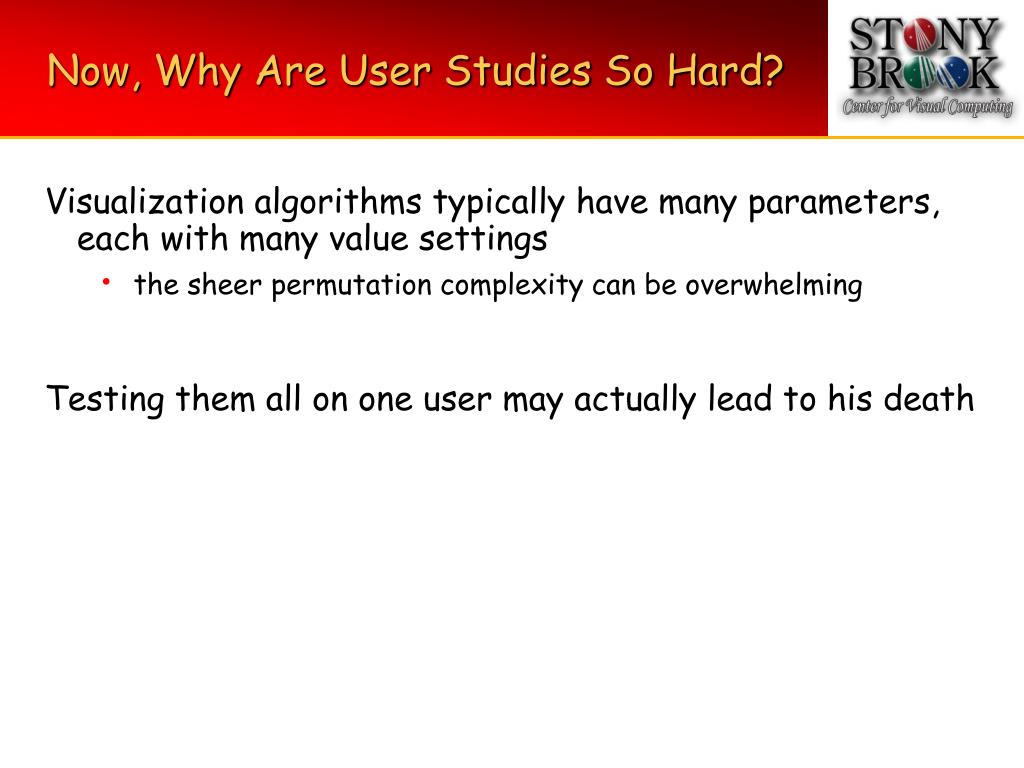 Now, Why Are User Studies So Hard?

STONY BROOK
Center for Visual Computing

Visualization algorithms typically have many parameters, each with many value settings

• the sheer permutation complexity can be overwhelming

Testing them all on one user may actually lead to his death